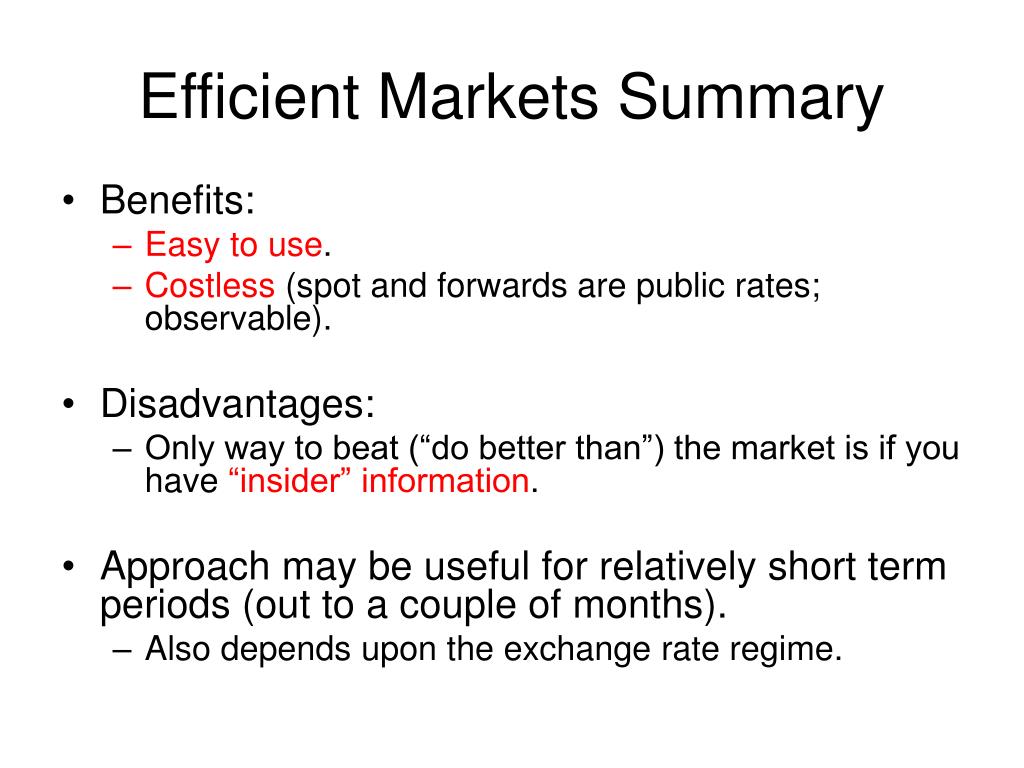 Efficient Markets Summary

• Benefits:
– Easy to use.
– Costless (spot and forwards are public rates; observable).

• Disadvantages:
– Only way to beat (“do better than”) the market is if you have “insider” information.

• Approach may be useful for relatively short term periods (out to a couple of months).
– Also depends upon the exchange rate regime.